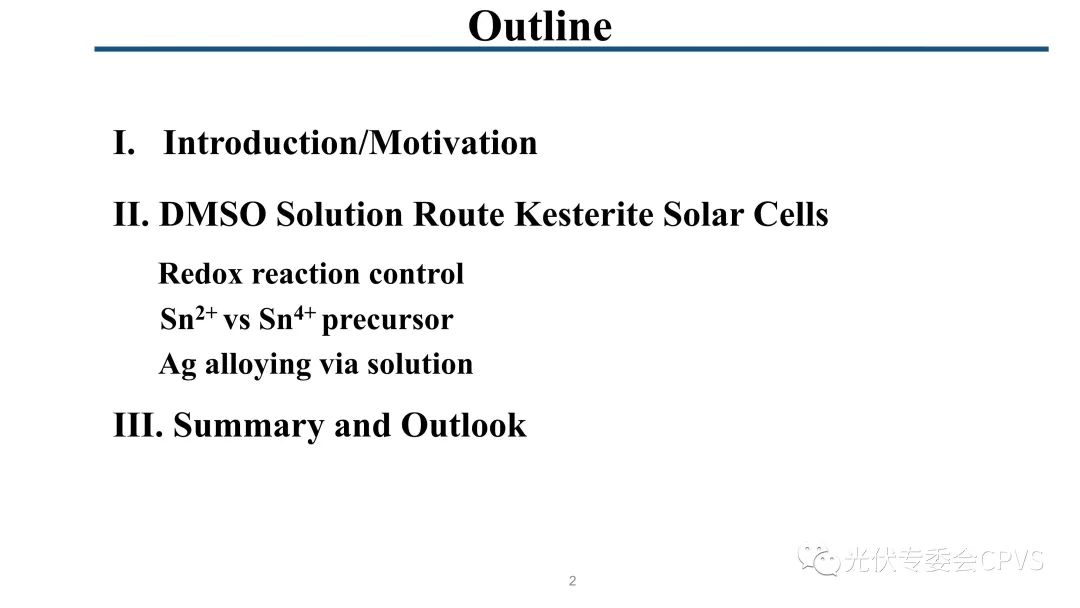 Outline

I. Introduction/Motivation

II. DMSO Solution Route Kesterite Solar Cells

Redox reaction control

$Sn^{2+}$ vs $Sn^{4+}$ precursor

Ag alloying via solution

III. Summary and Outlook

2

光伏专委会CPVS